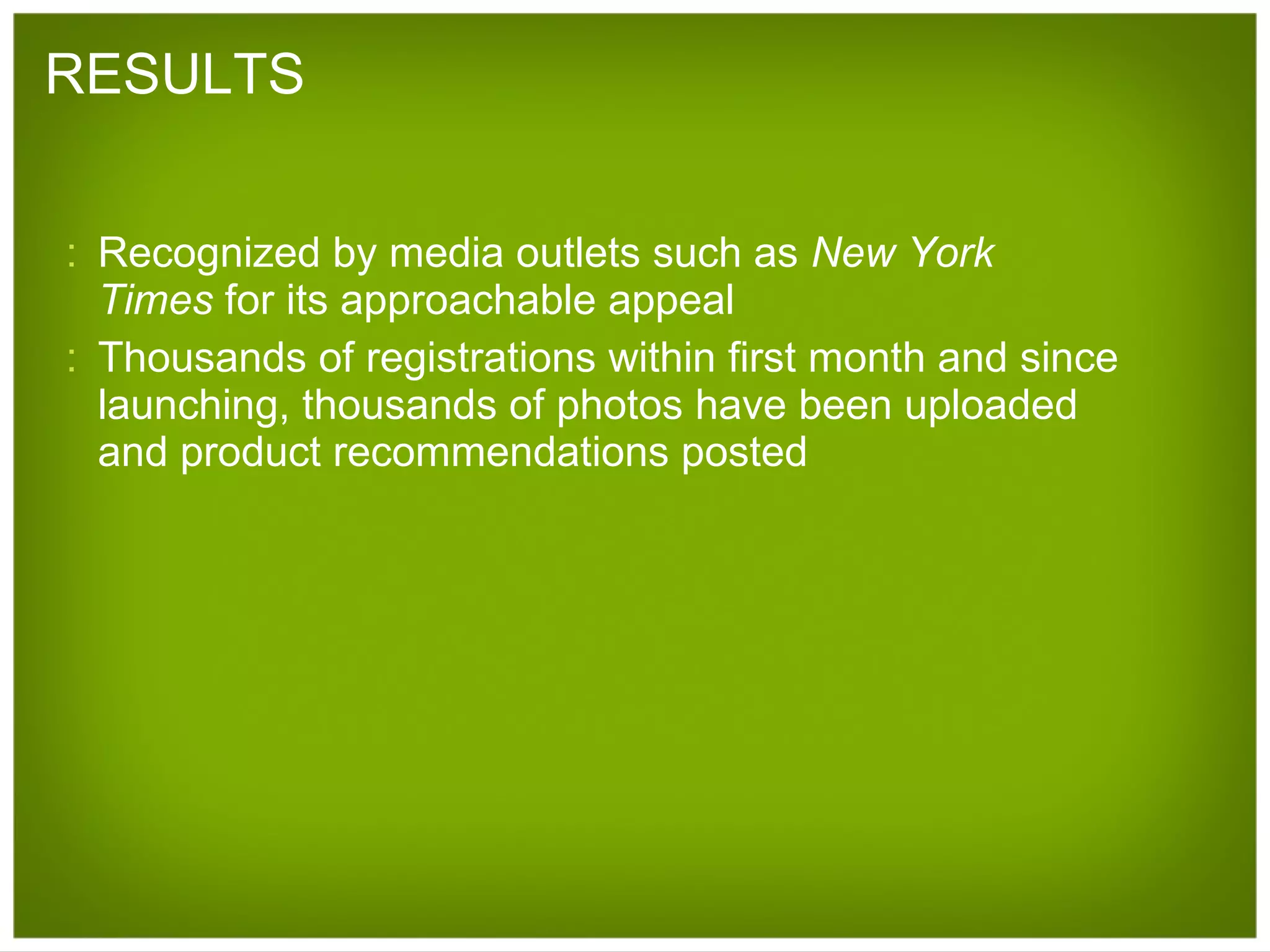 RESULTS

: Recognized by media outlets such as New York Times for its approachable appeal

: Thousands of registrations within first month and since launching, thousands of photos have been uploaded and product recommendations posted